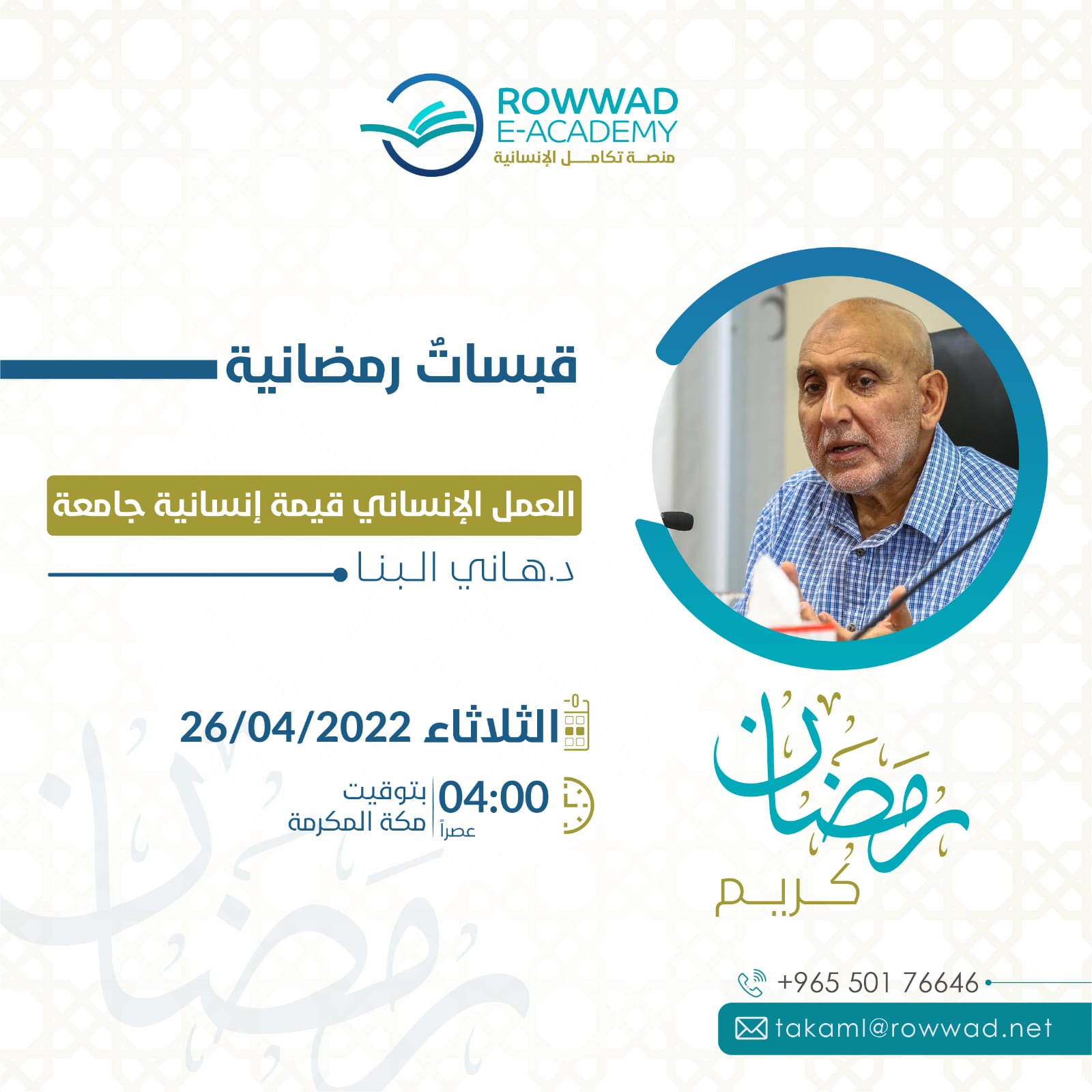 ROWWAD
E-ACADEMY
منصة تكامل الإنسانية

قبساتٌ رمضانية

العمل الإنساني قيمة إنسانية جامعة

د.هاني البنا

الثلاثاء 26/04/2022

04:00 عصراً

بتوقيت مكة المكرمة

رمضان كريم

+965 501 76646

takaml@rowwad.net